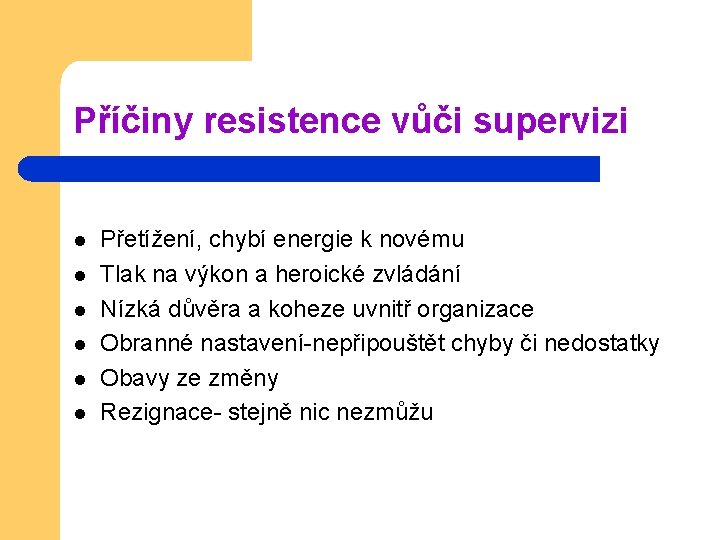 Příčiny resistence vůči supervizi

- Přetížení, chybí energie k novému
- Tlak na výkon a heroické zvládání
- Nízká důvěra a koheze uvnitř organizace
- Obranné nastavení-nepřipouštět chyby či nedostatky
- Obavy ze změny
- Rezignace- stejně nic nezmůžu